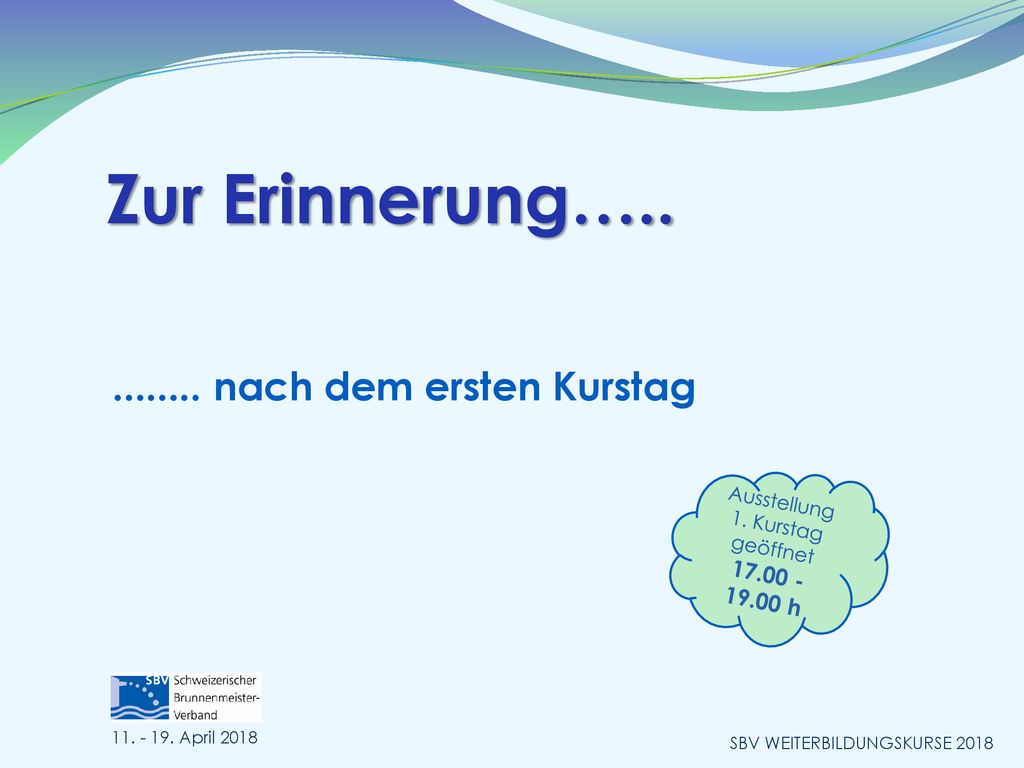 Zur Erinnerung…..

........ nach dem ersten Kurstag

Ausstellung 1. Kurstag geöffnet 17.00 - 19.00 h

SBV Schweizerischer Brunnenmeister-Verband

11. - 19. April 2018

SBV WEITERBILDUNGSKURSE 2018